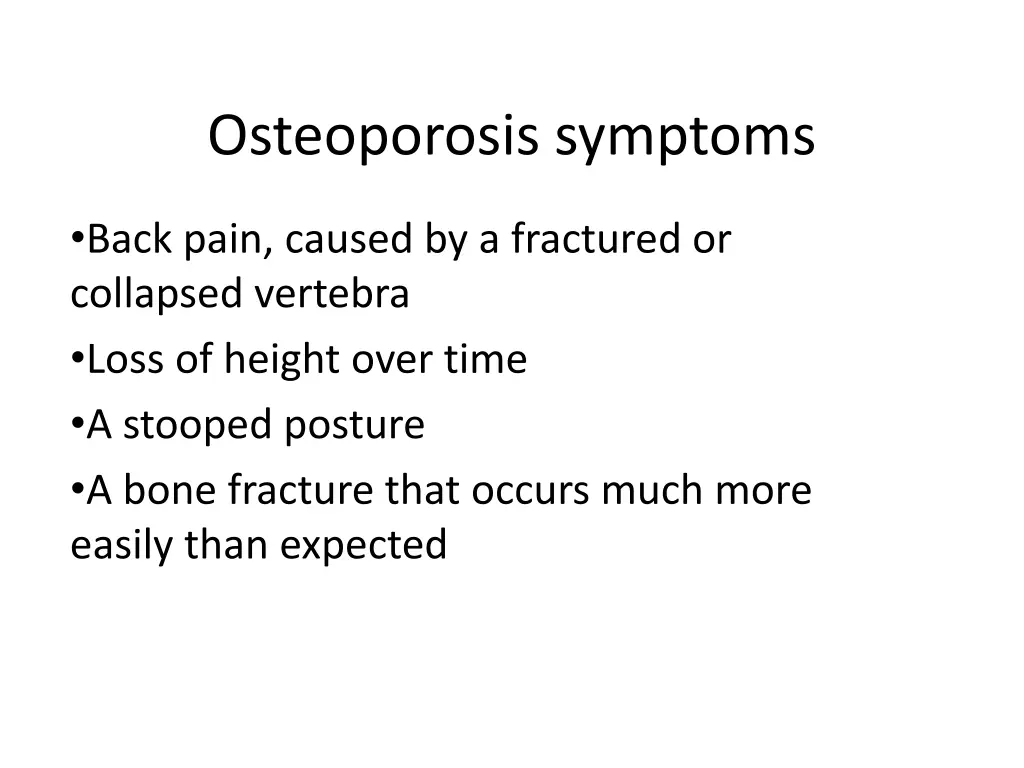 Osteoporosis symptoms

•Back pain, caused by a fractured or collapsed vertebra

•Loss of height over time

•A stooped posture

•A bone fracture that occurs much more easily than expected